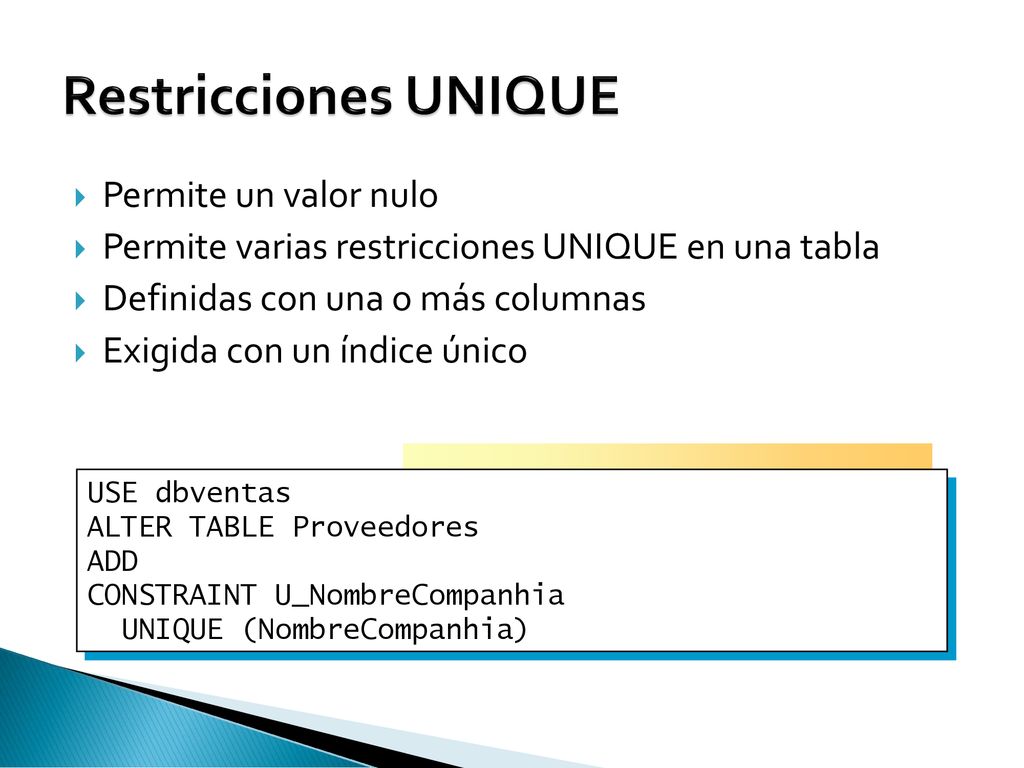 Restricciones UNIQUE

Permite un valor nulo
Permite varias restricciones UNIQUE en una tabla
Definidas con una o más columnas
Exigida con un índice único

USE dbventas
ALTER TABLE Proveedores
ADD
CONSTRAINT U_NombreCompanhia
  UNIQUE (NombreCompanhia)